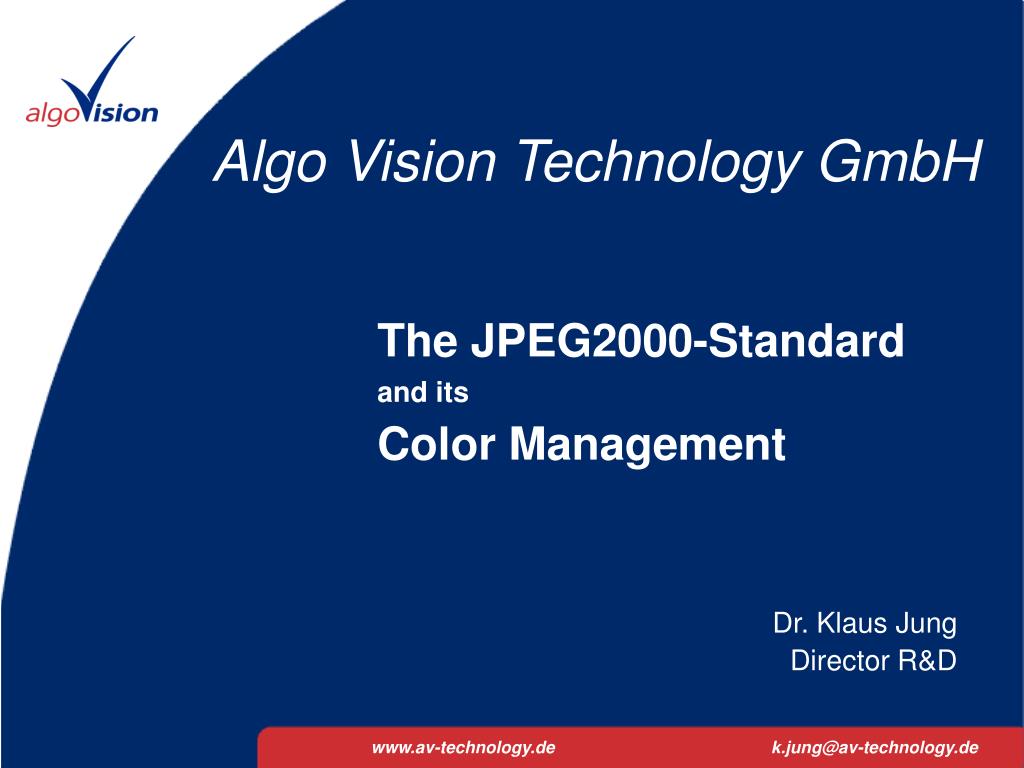 algoVision

Algo Vision Technology GmbH

The JPEG2000-Standard
and its
Color Management

Dr. Klaus Jung
Director R&D

www.av-technology.de

k.jung@av-technology.de